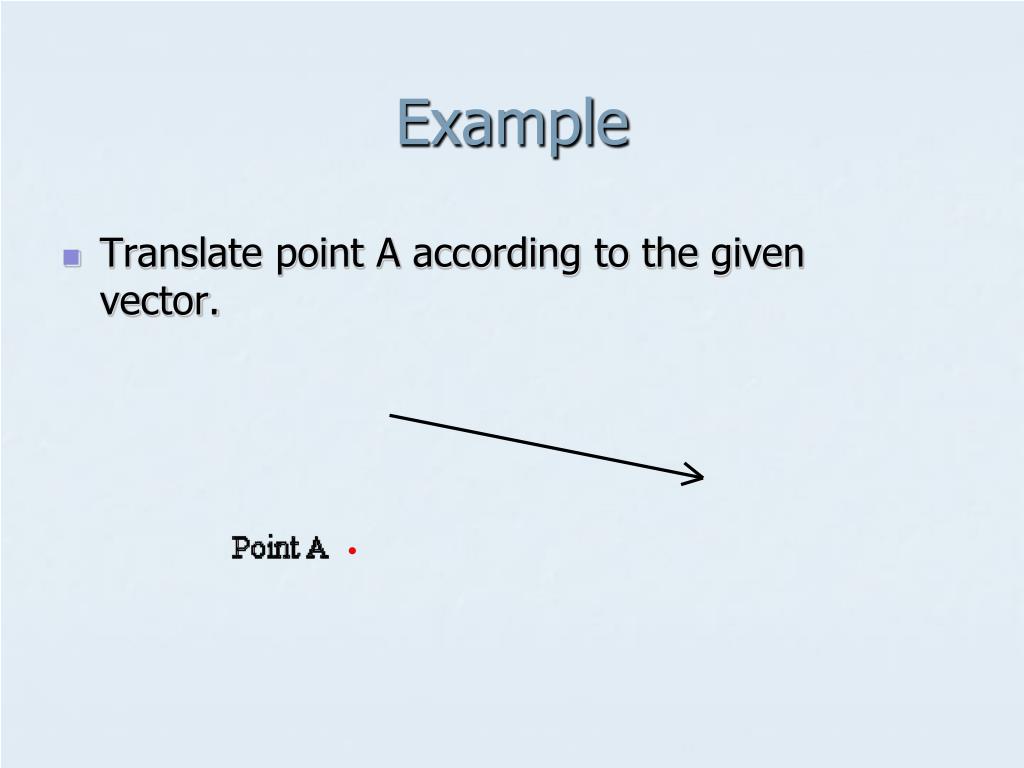 Example

Translate point A according to the given vector.

Point A